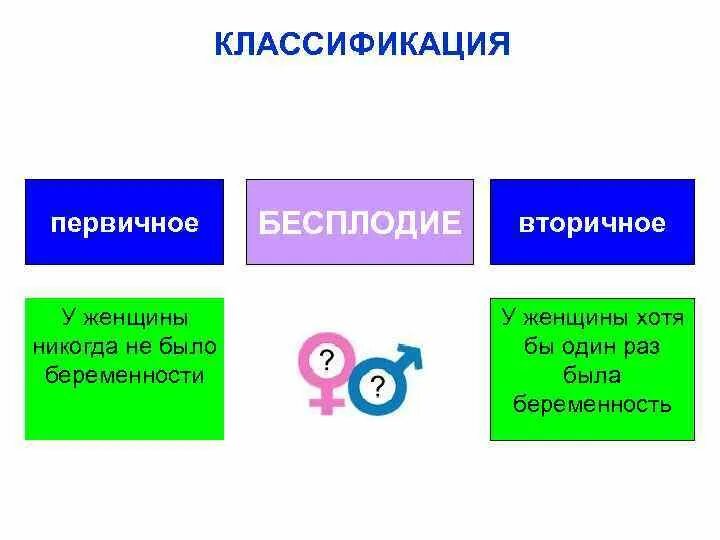 КЛАССИФИКАЦИЯ

первичное

БЕСПЛОДИЕ

вторичное

У женщины никогда не было беременности

?

?

У женщины хотя бы один раз была беременность